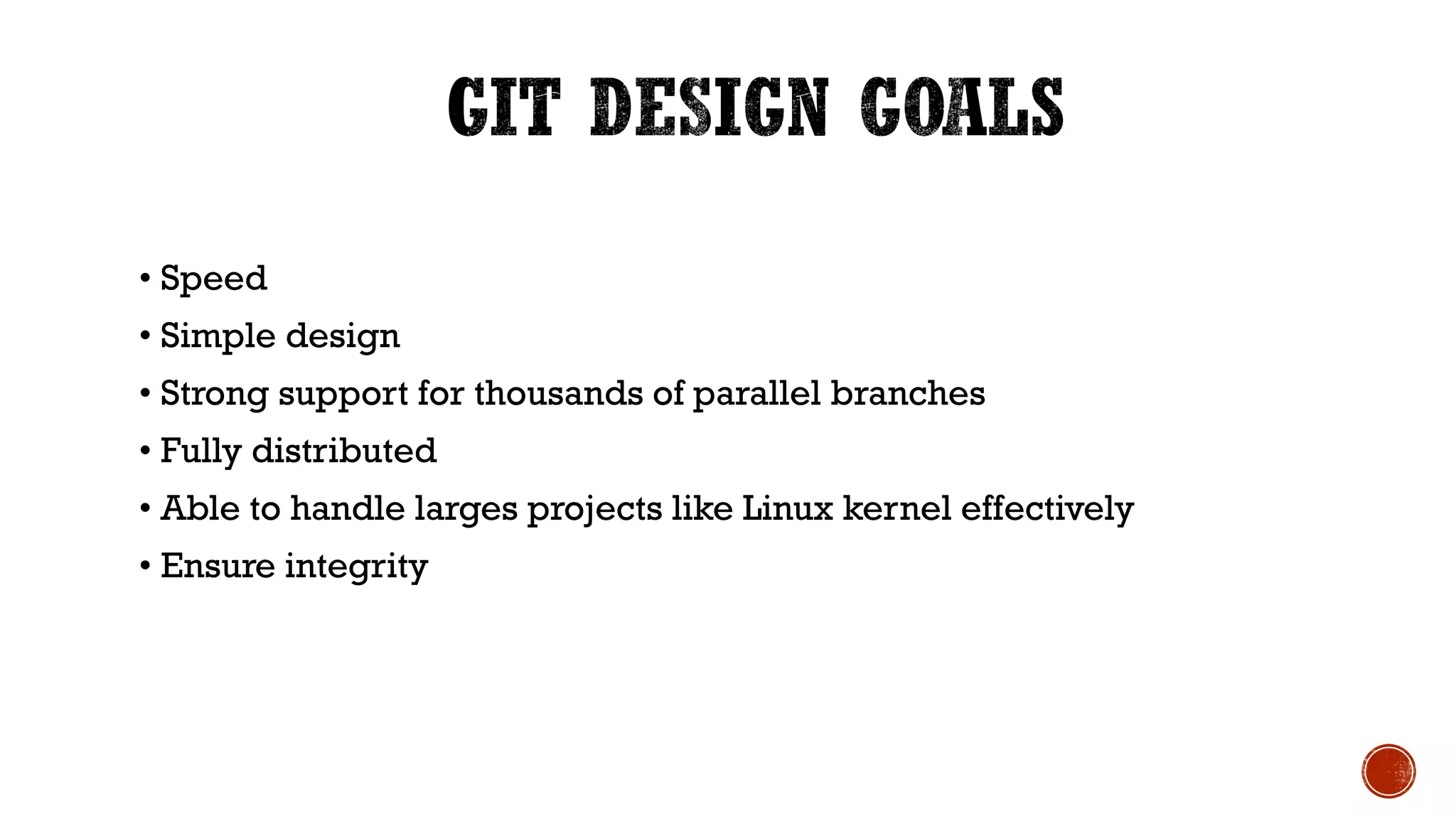 GIT DESIGN GOALS

• Speed
• Simple design
• Strong support for thousands of parallel branches
• Fully distributed
• Able to handle larges projects like Linux kernel effectively
• Ensure integrity